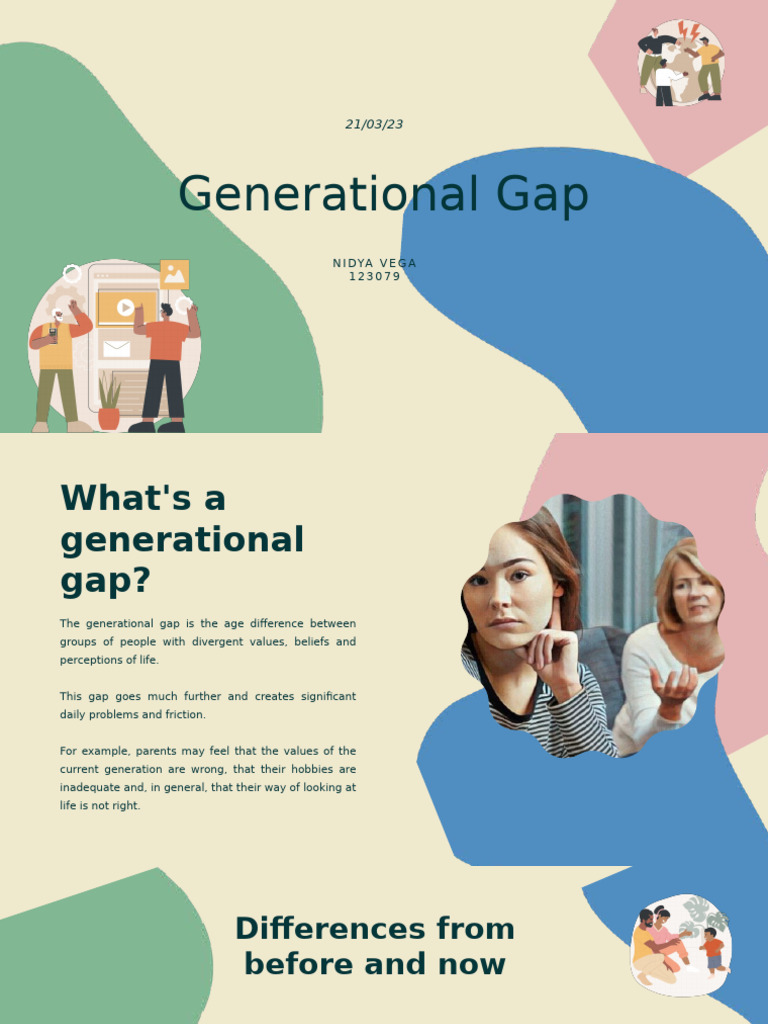 21/03/23

Generational Gap

NIDYA VEGA
123079

What's a generational gap?

The generational gap is the age difference between groups of people with divergent values, beliefs and perceptions of life.

This gap goes much further and creates significant daily problems and friction.

For example, parents may feel that the values of the current generation are wrong, that their hobbies are inadequate and, in general, that their way of looking at life is not right.

Differences from before and now